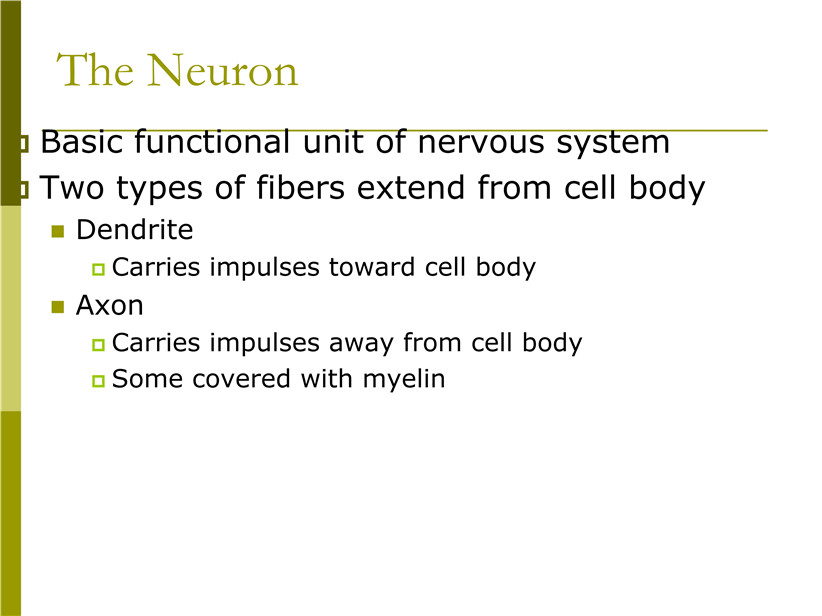 The Neuron

Basic functional unit of nervous system

Two types of fibers extend from cell body

Dendrite

Carries impulses toward cell body

Axon

Carries impulses away from cell body

Some covered with myelin